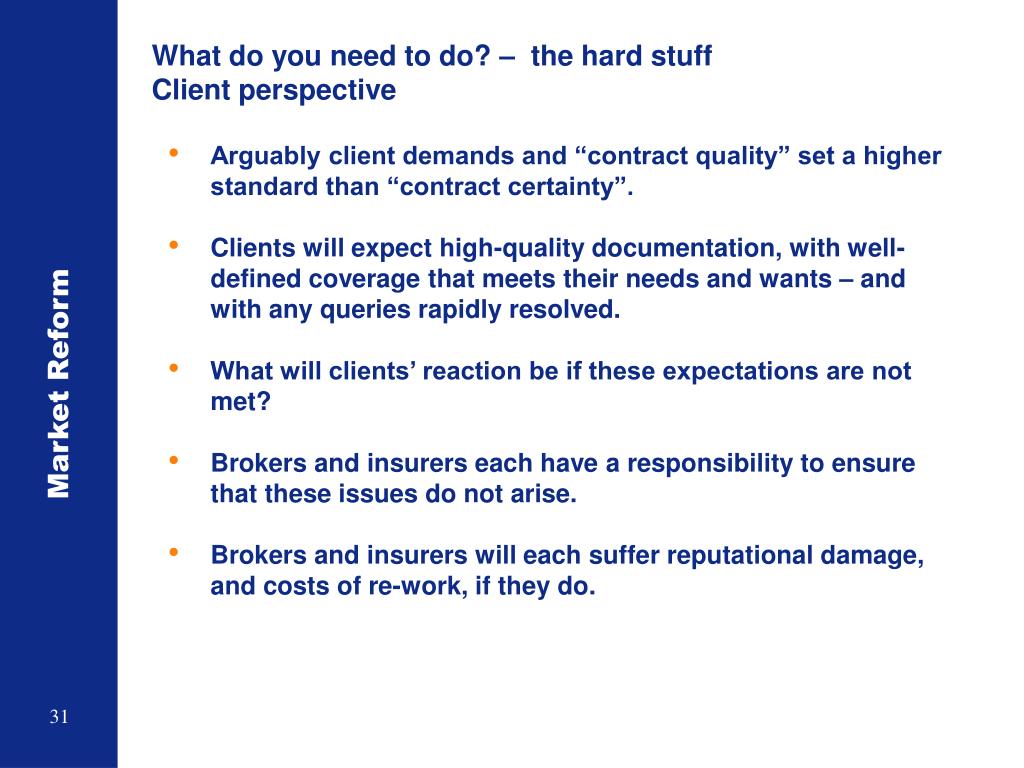 Market Reform

What do you need to do? – the hard stuff
Client perspective

• Arguably client demands and “contract quality” set a higher standard than “contract certainty”.

• Clients will expect high-quality documentation, with well-defined coverage that meets their needs and wants – and with any queries rapidly resolved.

• What will clients’ reaction be if these expectations are not met?

• Brokers and insurers each have a responsibility to ensure that these issues do not arise.

• Brokers and insurers will each suffer reputational damage, and costs of re-work, if they do.

31